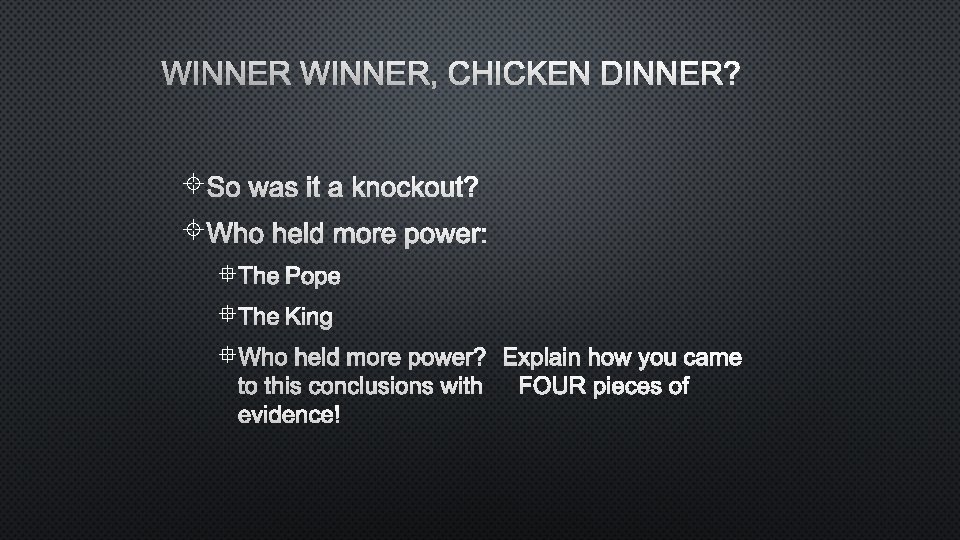 WINNER WINNER, CHICKEN DINNER?

So was it a knockout?

Who held more power:

The Pope

The King

Who held more power? Explain how you came to this conclusions with FOUR pieces of evidence!